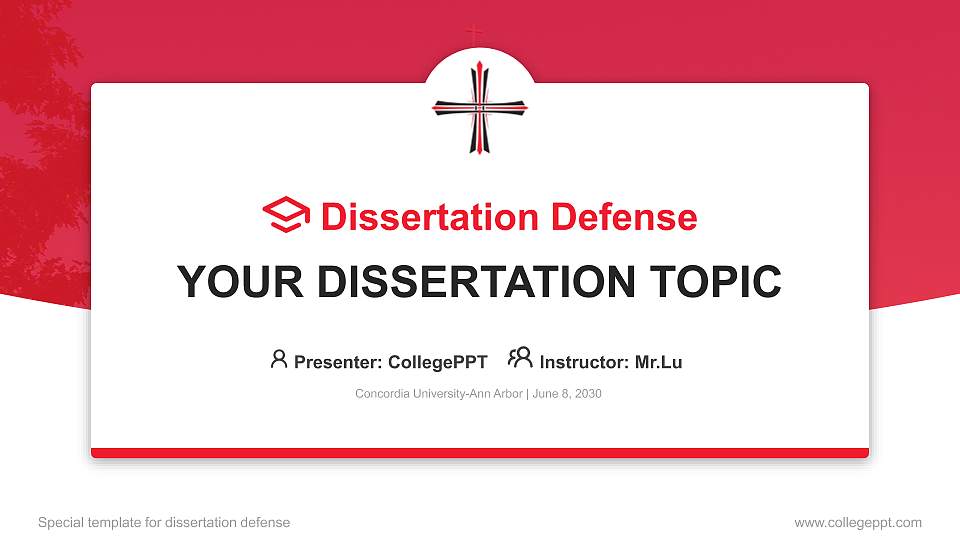 Dissertation Defense

YOUR DISSERTATION TOPIC

Presenter: CollegePPT Instructor: Mr.Lu

Concordia University-Ann Arbor | June 8, 2030

Special template for dissertation defense

www.collegeppt.com